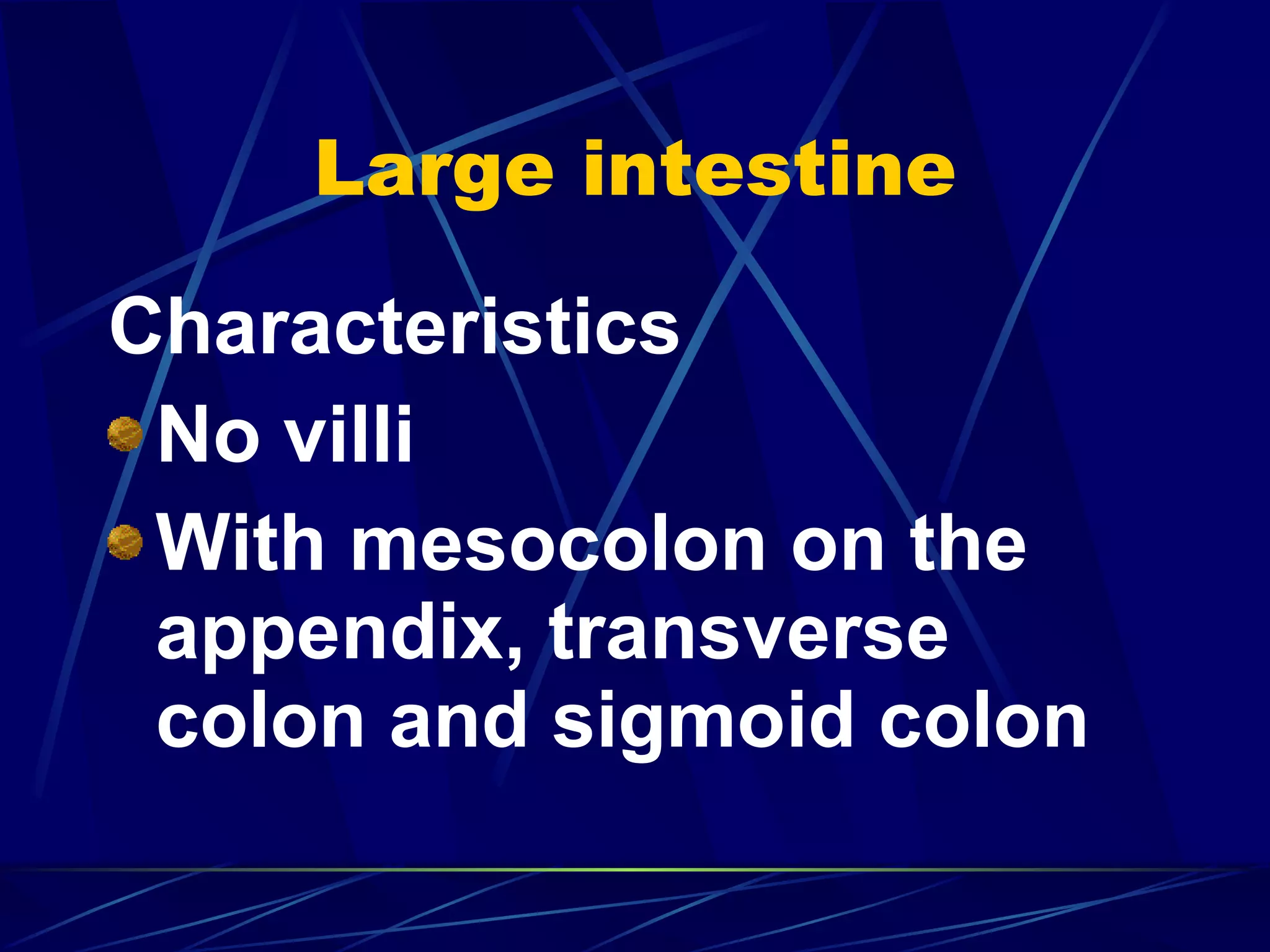 Large intestine

Characteristics

No villi

With mesocolon on the appendix, transverse colon and sigmoid colon